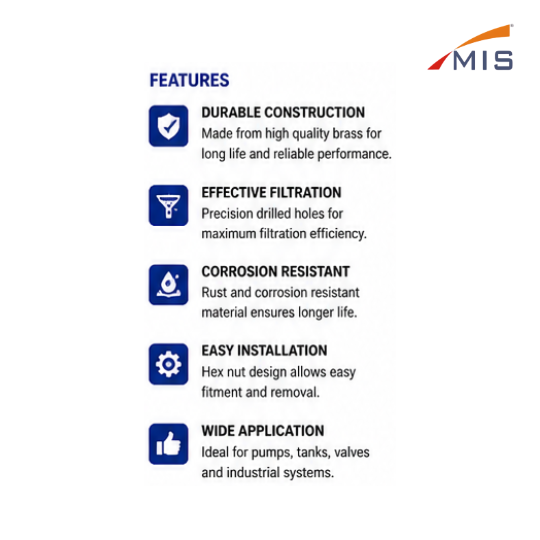 MIS

FEATURES

DURABLE CONSTRUCTION
Made from high quality brass for long life and reliable performance.

EFFECTIVE FILTRATION
Precision drilled holes for maximum filtration efficiency.

CORROSION RESISTANT
Rust and corrosion resistant material ensures longer life.

EASY INSTALLATION
Hex nut design allows easy fitment and removal.

WIDE APPLICATION
Ideal for pumps, tanks, valves and industrial systems.